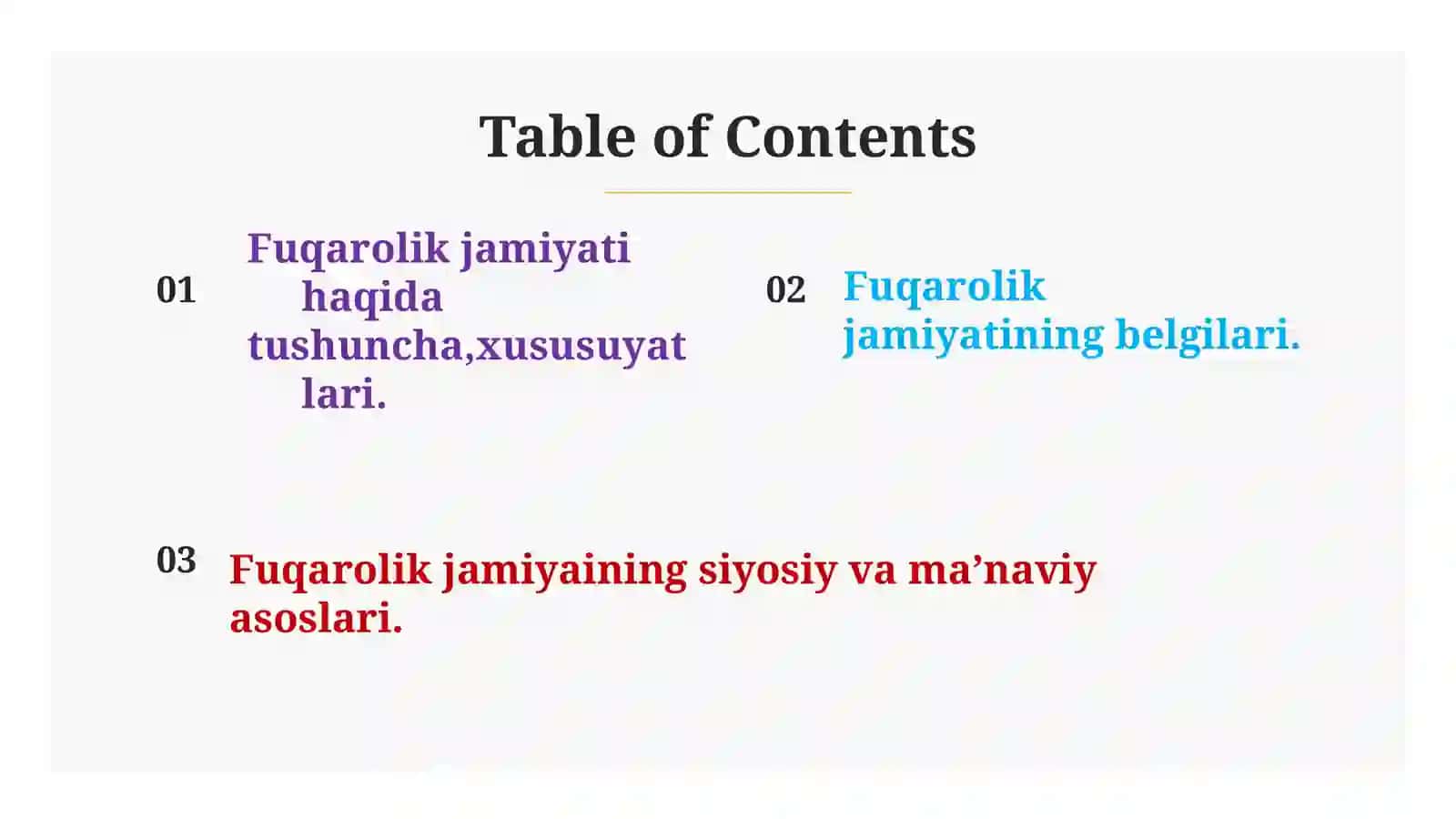 Table of Contents

01 Fuqarolik jamiyati haqida tushuncha,xususuyat lari.

02 Fuqarolik jamiyatining belgilari.

03 Fuqarolik jamiyaining siyosiy va ma’naviy asoslari.